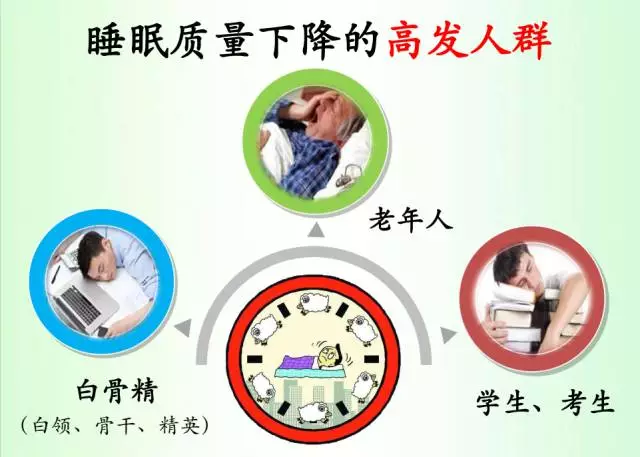 睡眠质量下降的高发人群

老年人

白骨精
(白领、骨干、精英)

学生、考生